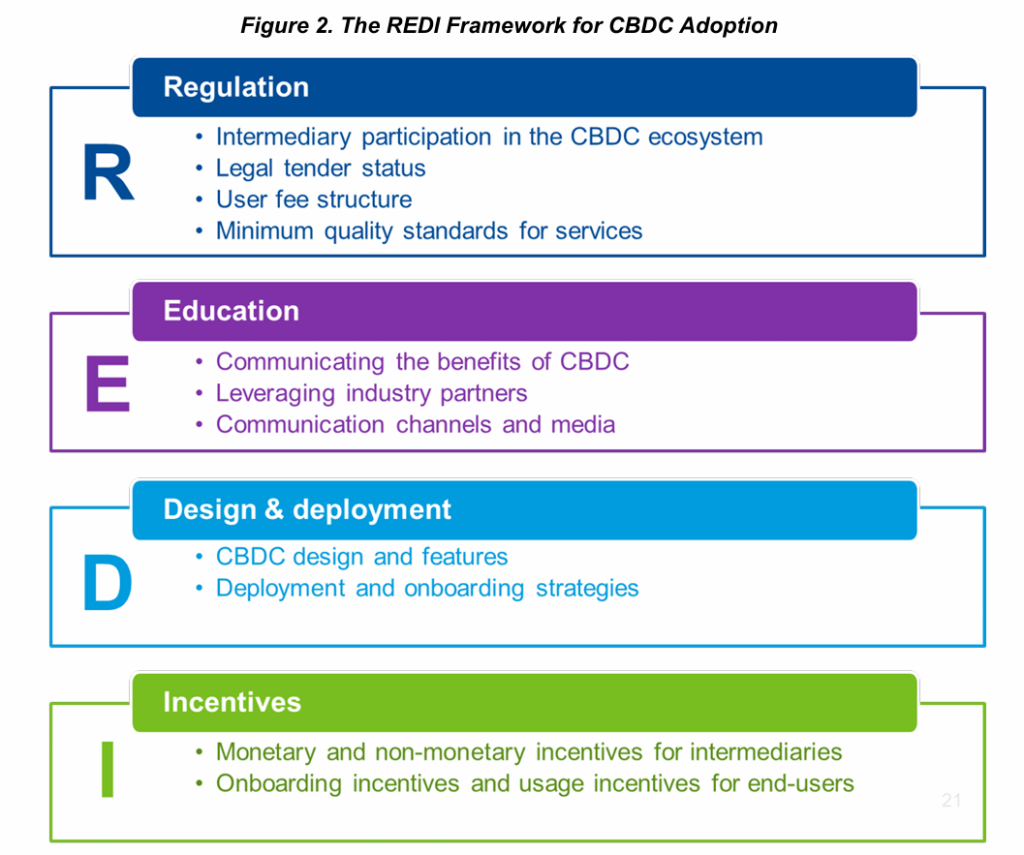 Figure 2. The REDI Framework for CBDC Adoption

Regulation

R

• Intermediary participation in the CBDC ecosystem
• Legal tender status
• User fee structure
• Minimum quality standards for services

Education

E

• Communicating the benefits of CBDC
• Leveraging industry partners
• Communication channels and media

Design & deployment

D

• CBDC design and features
• Deployment and onboarding strategies

Incentives

I

• Monetary and non-monetary incentives for intermediaries
• Onboarding incentives and usage incentives for end-users

21